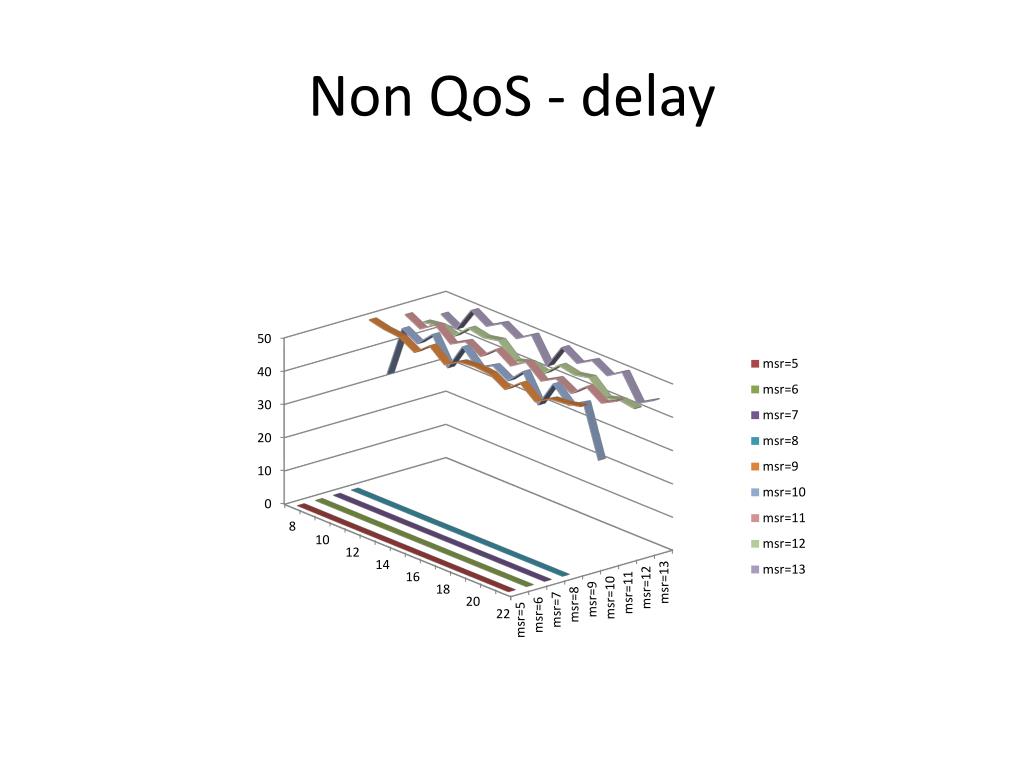 Non QoS - delay

50
40
30
20
10
0

8
10
12
14
16
18
20
22

msr=5
msr=6
msr=7
msr=8
msr=9
msr=10
msr=11
msr=12
msr=13

msr=5
msr=6
msr=7
msr=8
msr=9
msr=10
msr=11
msr=12
msr=13